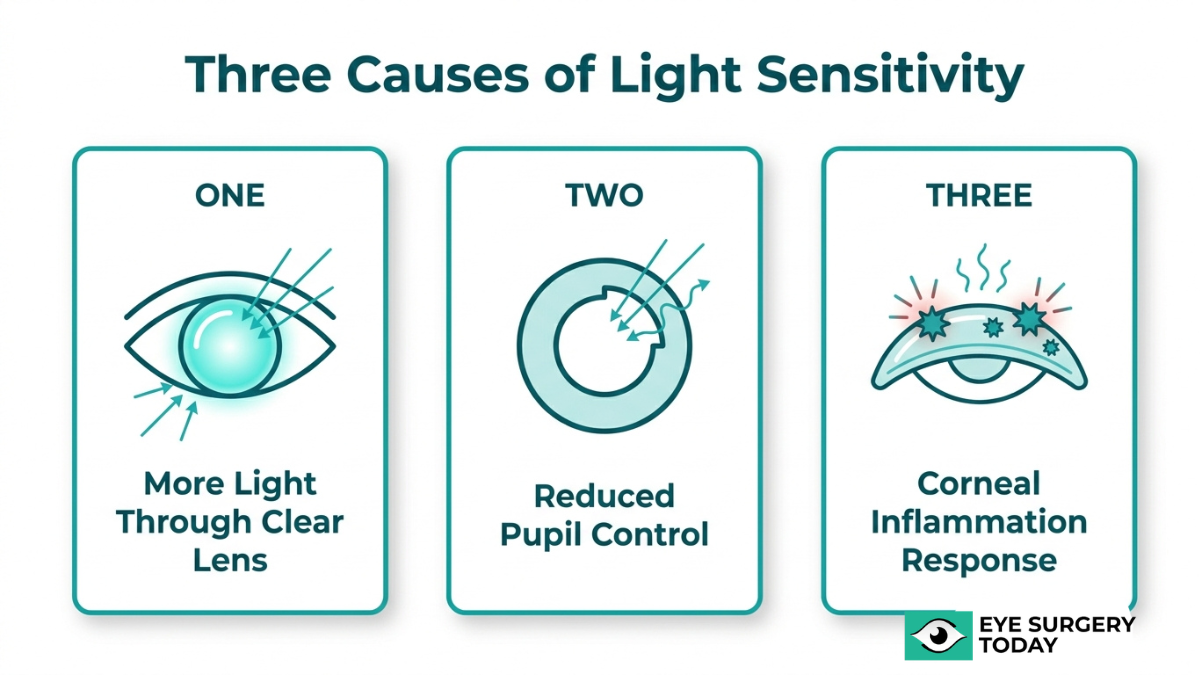 Three Causes of Light Sensitivity

ONE

More Light Through Clear Lens

TWO

Reduced Pupil Control

THREE

Corneal Inflammation Response

EYE SURGERY TODAY